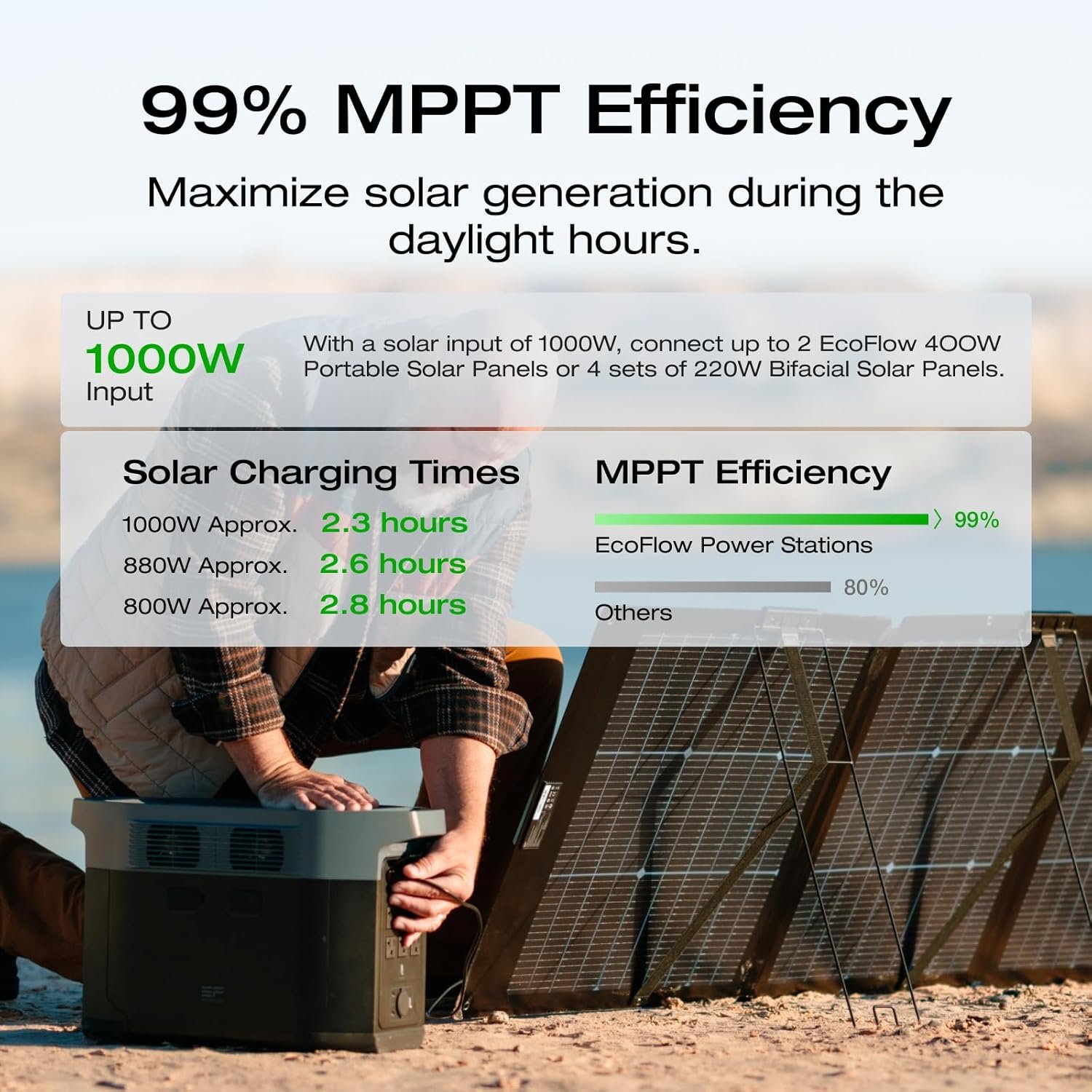 99% MPPT Efficiency

Maximize solar generation during the daylight hours.

UP TO
1000W
Input

With a solar input of 1000W, connect up to 2 EcoFlow 400W Portable Solar Panels or 4 sets of 220W Bifacial Solar Panels.

Solar Charging Times

1000W Approx. 2.3 hours
880W Approx. 2.6 hours
800W Approx. 2.8 hours

MPPT Efficiency

99%
EcoFlow Power Stations

80%
Others